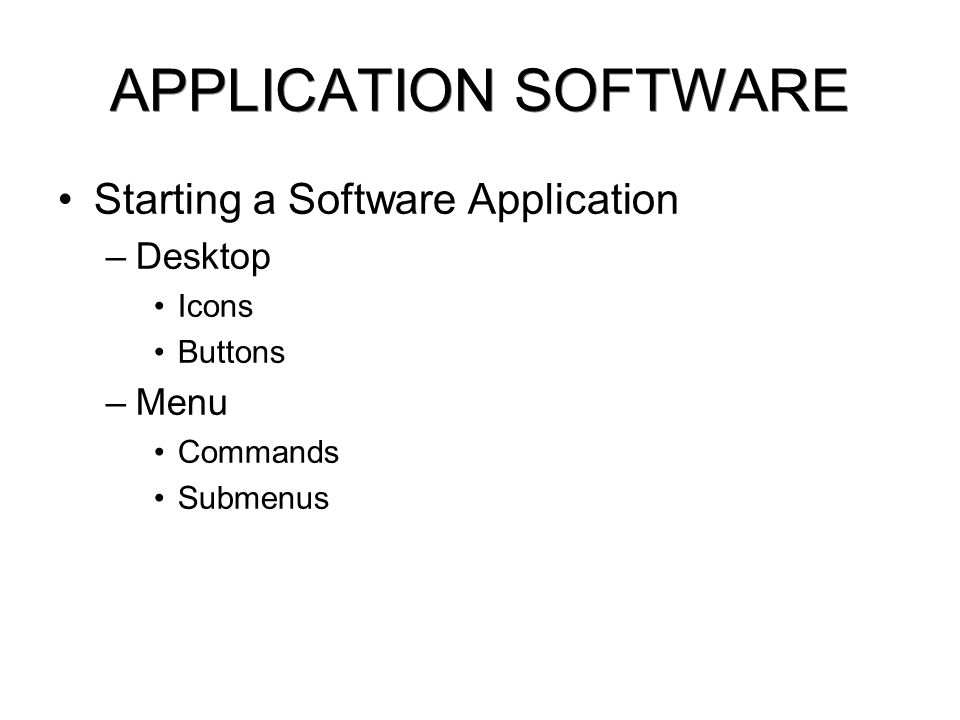 APPLICATION SOFTWARE

• Starting a Software Application
  – Desktop
    • Icons
    • Buttons
  – Menu
    • Commands
    • Submenus